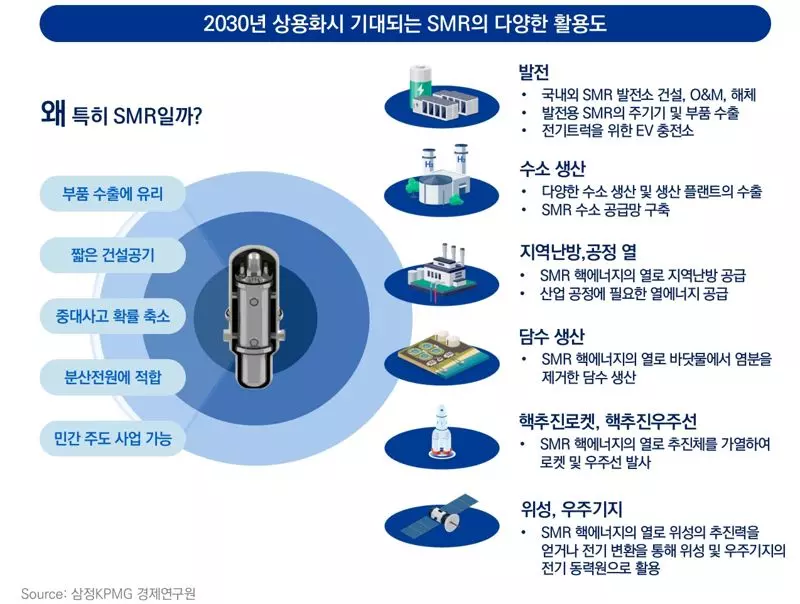 2030년 상용화시 기대되는 SMR의 다양한 활용도

왜 특히 SMR일까?

부품 수출에 유리

짧은 건설공기

중대사고 확률 축소

분산전원에 적합

민간 주도 사업 가능

발전
• 국내외 SMR 발전소 건설, O&M, 해체
• 발전용 SMR의 주기기 및 부품 수출
• 전기트럭을 위한 EV 충전소

수소 생산
• 다양한 수소 생산 및 생산 플랜트의 수출
• SMR 수소 공급망 구축

지역난방,공정 열
• SMR 핵에너지의 열로 지역난방 공급
• 산업 공정에 필요한 열에너지 공급

담수 생산
• SMR 핵에너지의 열로 바닷물에서 염분을 제거한 담수 생산

핵추진로켓, 핵추진우주선
• SMR 핵에너지의 열로 추진체를 가열하여 로켓 및 우주선 발사

위성, 우주기지
• SMR 핵에너지의 열로 위성의 추진력을 얻거나 전기 변환을 통해 위성 및 우주기지의 전기 동력원으로 활용

Source: 삼정KPMG 경제연구원